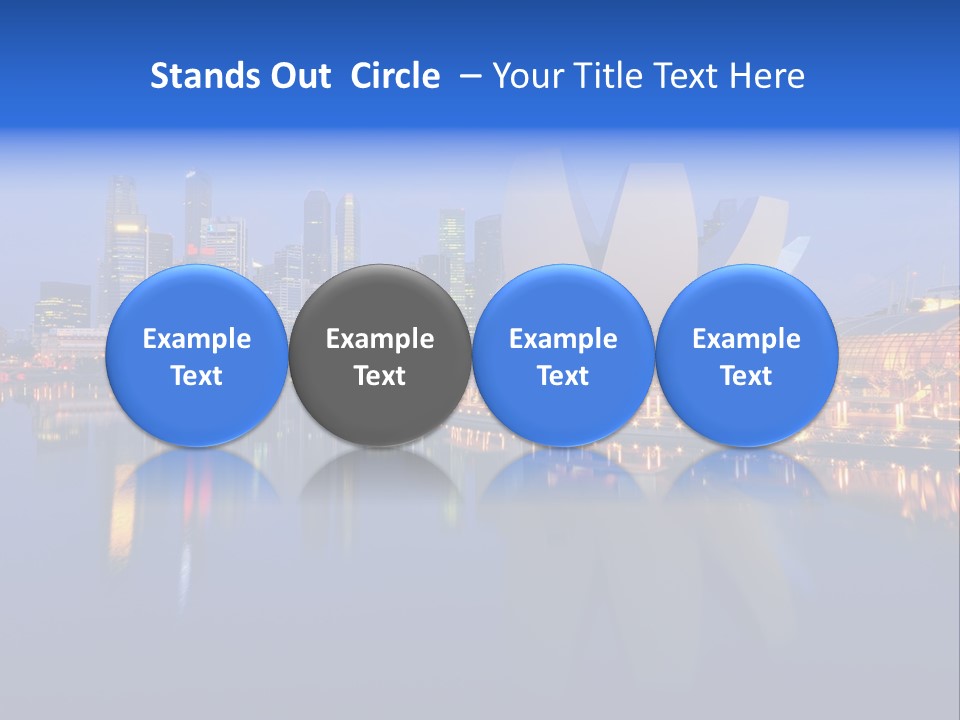 Stands Out Circle – Your Title Text Here

Example Text

Example Text

Example Text

Example Text